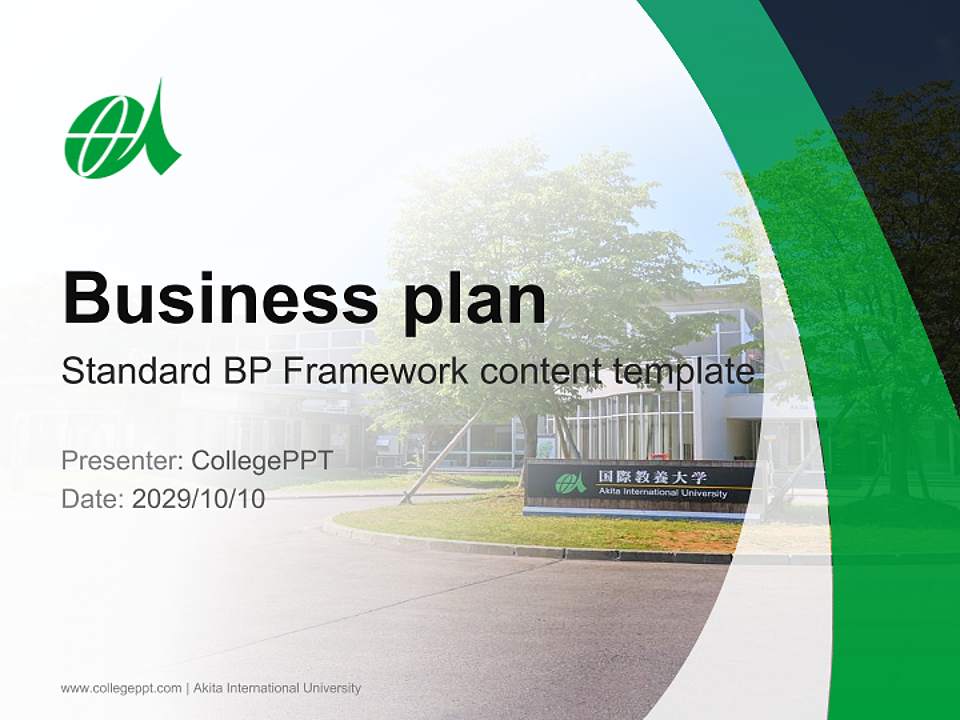 Business plan

Standard BP Framework content template

Presenter: CollegePPT
Date: 2029/10/10

国際教養大学
Akita International University

www.collegeppt.com | Akita International University